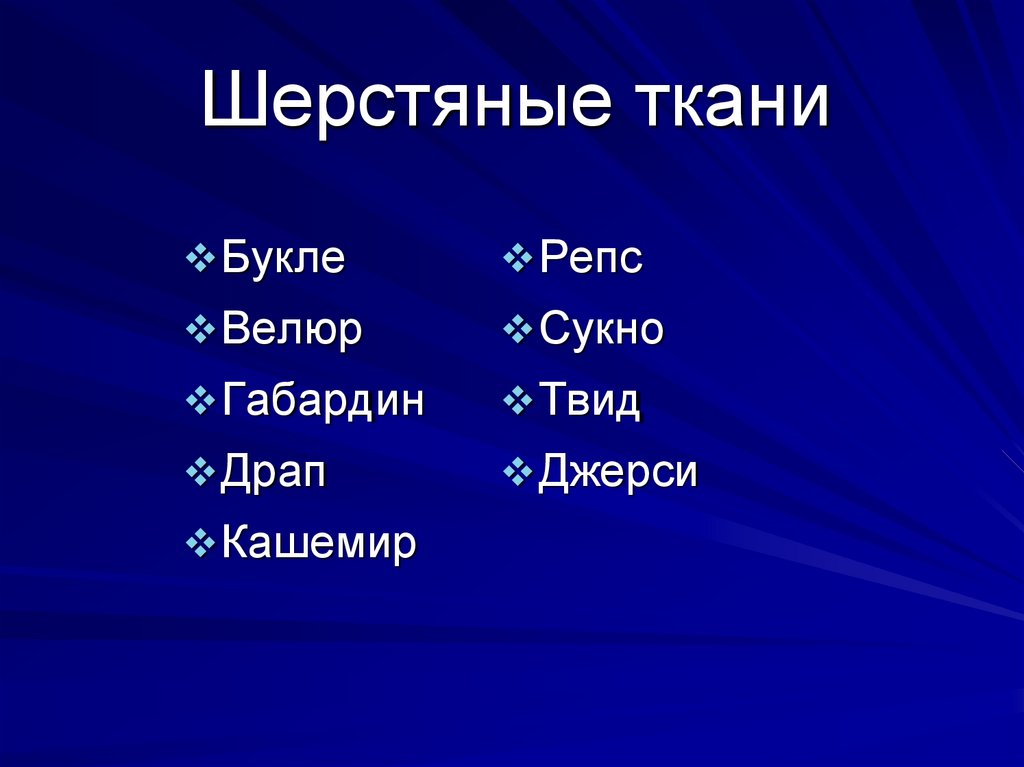 Шерстяные ткани

❖ Букле
❖ Велюр
❖ Габардин
❖ Драп
❖ Кашемир

❖ Репс
❖ Сукно
❖ Твид
❖ Джерси